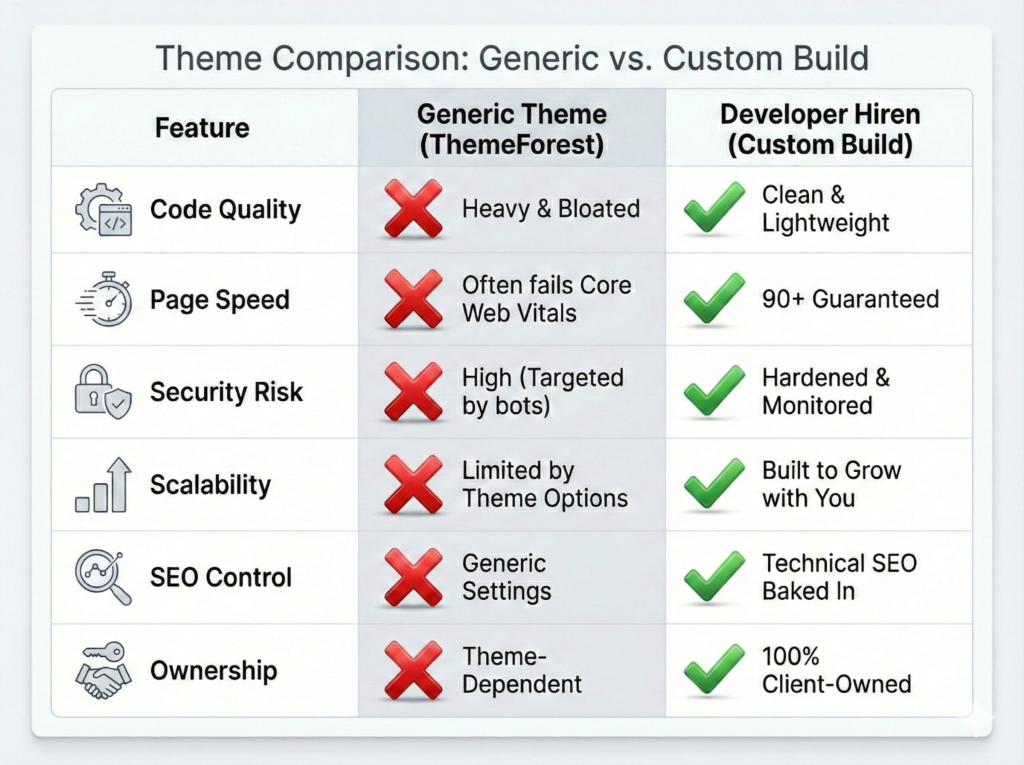 Theme Comparison: Generic vs. Custom Build

| Feature | Generic Theme (ThemeForest) | Developer Hiren (Custom Build) |
|---|---|---|
| Code Quality | Heavy & Bloated | Clean & Lightweight |
| Page Speed | Often fails Core Web Vitals | 90+ Guaranteed |
| Security Risk | High (Targeted by bots) | Hardened & Monitored |
| Scalability | Limited by Theme Options | Built to Grow with You |
| SEO Control | Generic Settings | Technical SEO Baked In |
| Ownership | Theme-Dependent | 100% Client-Owned |